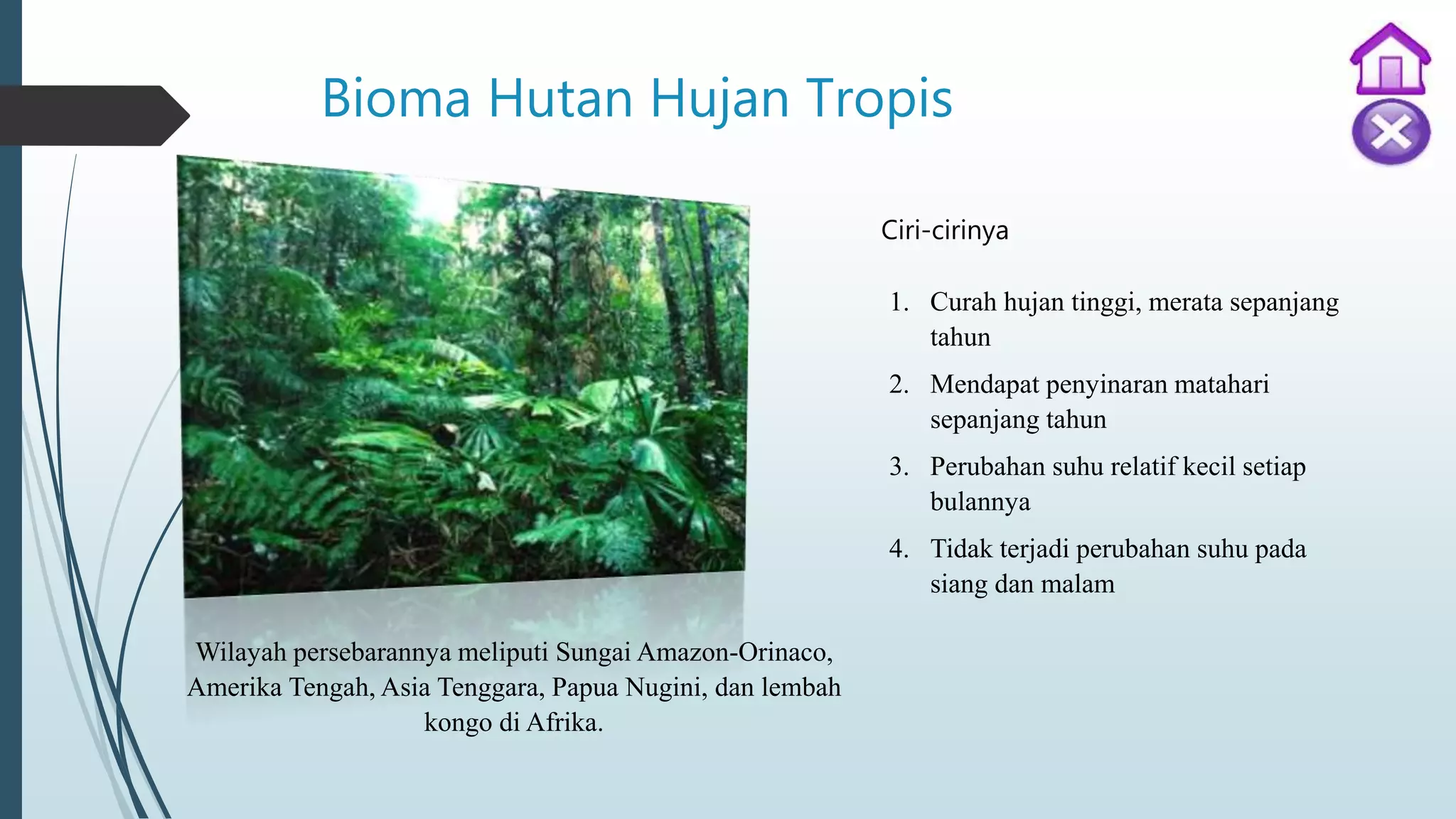 Bioma Hutan Hujan Tropis

Ciri-cirinya

1. Curah hujan tinggi, merata sepanjang tahun
2. Mendapat penyinaran matahari sepanjang tahun
3. Perubahan suhu relatif kecil setiap bulannya
4. Tidak terjadi perubahan suhu pada siang dan malam

Wilayah persebarannya meliputi Sungai Amazon-Orinaco, Amerika Tengah, Asia Tenggara, Papua Nugini, dan lembah kongo di Afrika.